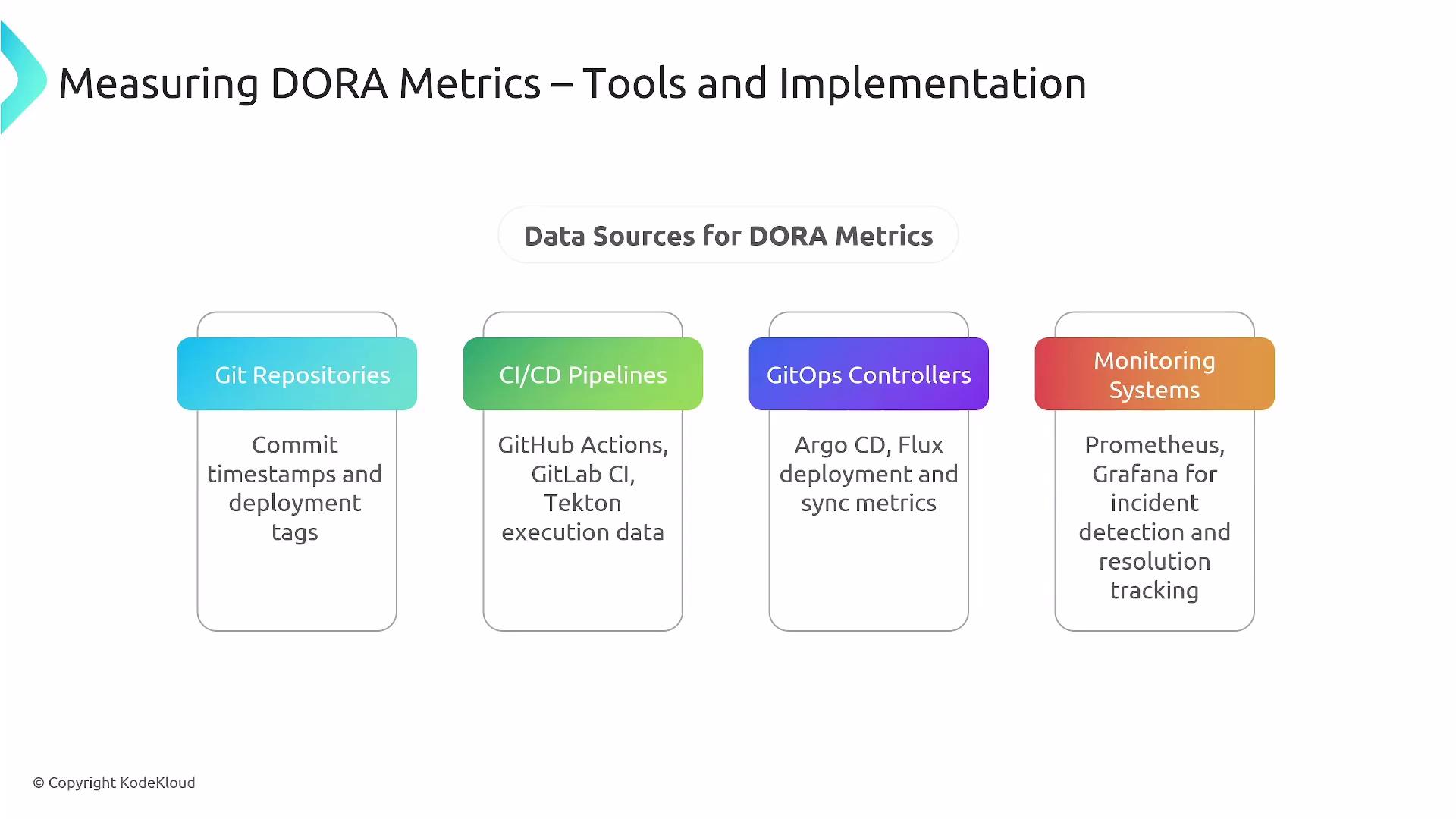 Measuring DORA Metrics – Tools and Implementation

Data Sources for DORA Metrics

Git Repositories

Commit timestamps and deployment tags

CI/CD Pipelines

GitHub Actions, GitLab CI, Tekton execution data

GitOps Controllers

Argo CD, Flux deployment and sync metrics

Monitoring Systems

Prometheus, Grafana for incident detection and resolution tracking

© Copyright KodeKloud